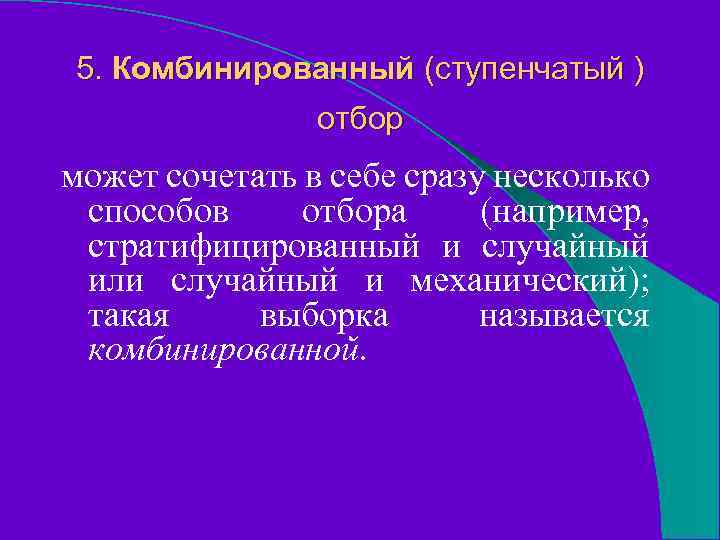 5. Комбинированный (ступенчатый ) отбор

может сочетать в себе сразу несколько способов отбора (например, стратифицированный и случайный или случайный и механический); такая выборка называется комбинированной.